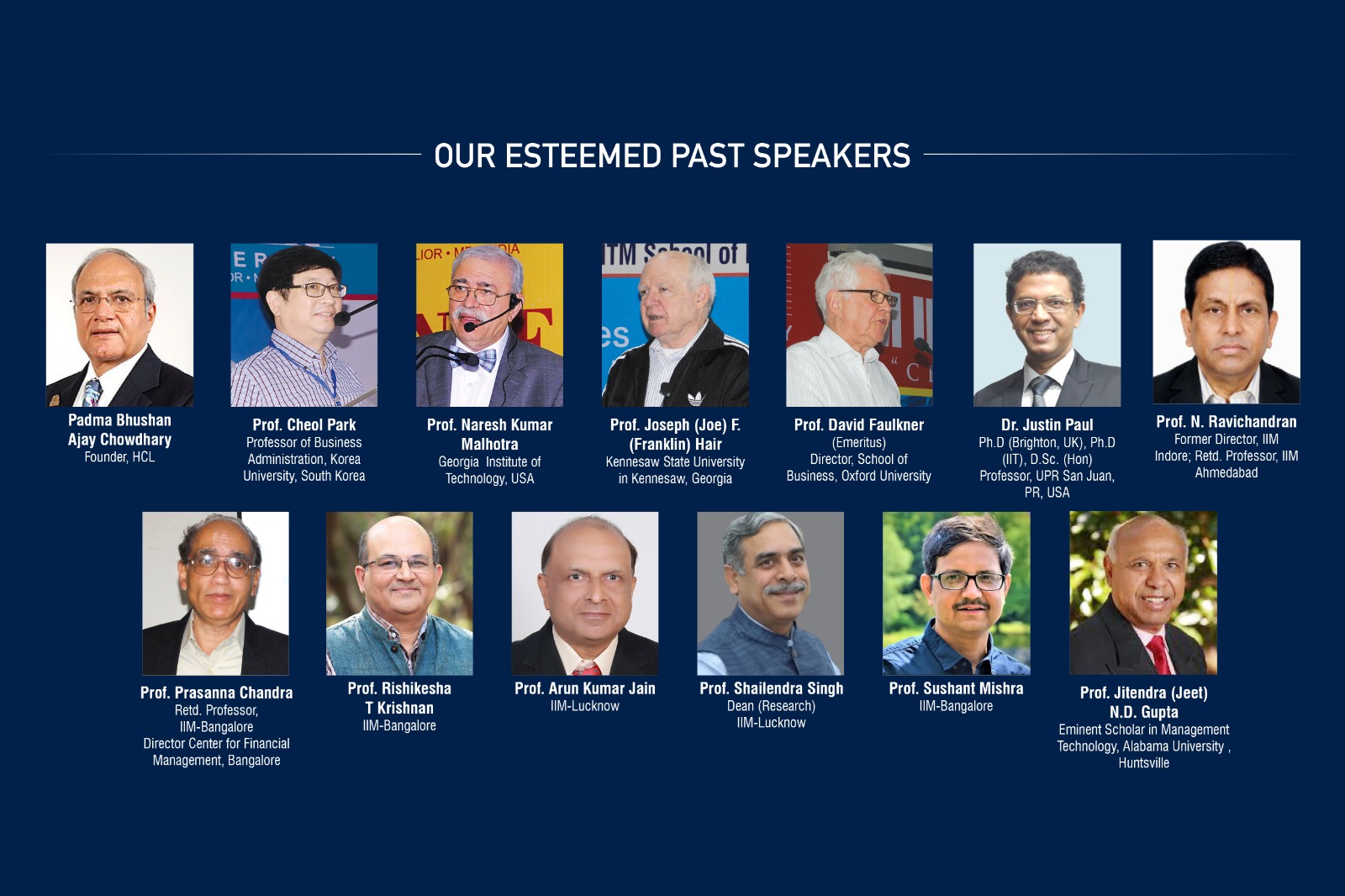 OUR ESTEEMED PAST SPEAKERS

Padma Bhushan Ajay Chowdhary
Founder, HCL

Prof. Cheol Park
Professor of Business Administration, Korea University, South Korea

Prof. Naresh Kumar Malhotra
Georgia Institute of Technology, USA

Prof. Joseph (Joe) F. (Franklin) Hair
Kennesaw State University in Kennesaw, Georgia

Prof. David Faulkner
(Emeritus)
Director, School of Business, Oxford University

Dr. Justin Paul
Ph.D (Brighton, UK), Ph.D (IIT), D.Sc. (Hon)
Professor, UPR San Juan, PR, USA

Prof. N. Ravichandran
Former Director, IIM Indore; Retd. Professor, IIM Ahmedabad

Prof. Prasanna Chandra
Retd. Professor, IIM-Bangalore
Director Center for Financial Management, Bangalore

Prof. Rishikesha T Krishnan
IIM-Bangalore

Prof. Arun Kumar Jain
IIM-Lucknow

Prof. Shailendra Singh
Dean (Research)
IIM-Lucknow

Prof. Sushant Mishra
IIM-Bangalore

Prof. Jitendra (Jeet) N.D. Gupta
Eminent Scholar in Management Technology, Alabama University , Huntsville